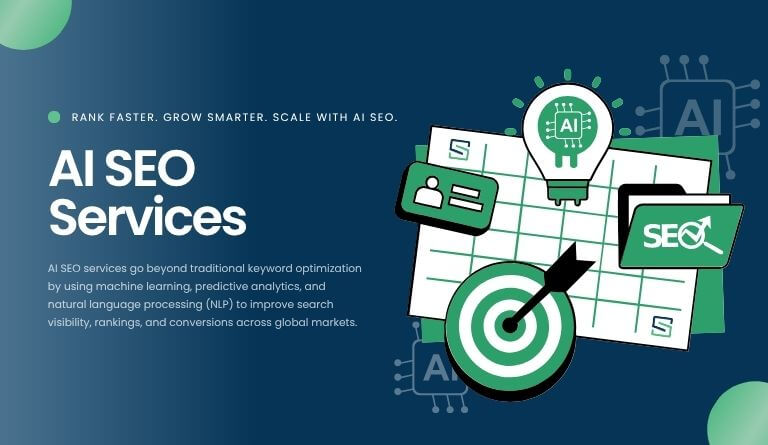 RANK FASTER. GROW SMARTER. SCALE WITH AI SEO.

AI SEO Services

AI SEO services go beyond traditional keyword optimization by using machine learning, predictive analytics, and natural language processing (NLP) to improve search visibility, rankings, and conversions across global markets.

AI

AI

SEO

AI